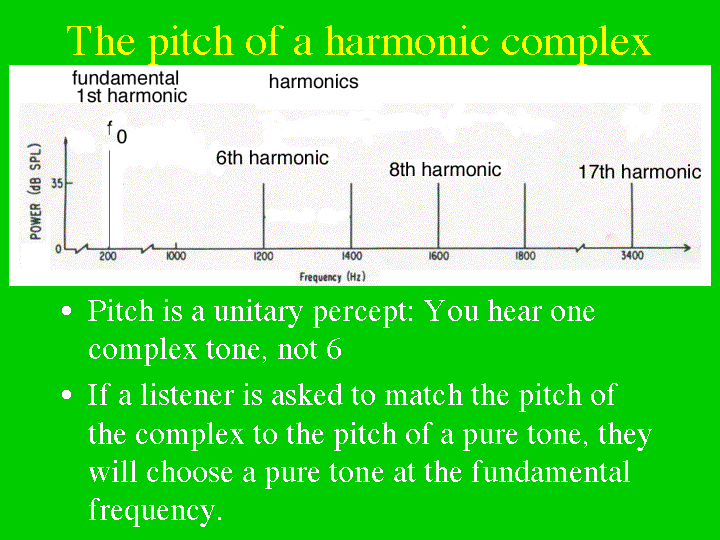 The pitch of a harmonic complex

fundamental
1st harmonic

harmonics

$f_0$

6th harmonic

8th harmonic

17th harmonic

POWER (dB SPL)

35

0

200

1000

1200

1400

1600

1800

3400

Frequency (Hz)

• Pitch is a unitary percept: You hear one complex tone, not 6

• If a listener is asked to match the pitch of the complex to the pitch of a pure tone, they will choose a pure tone at the fundamental frequency.